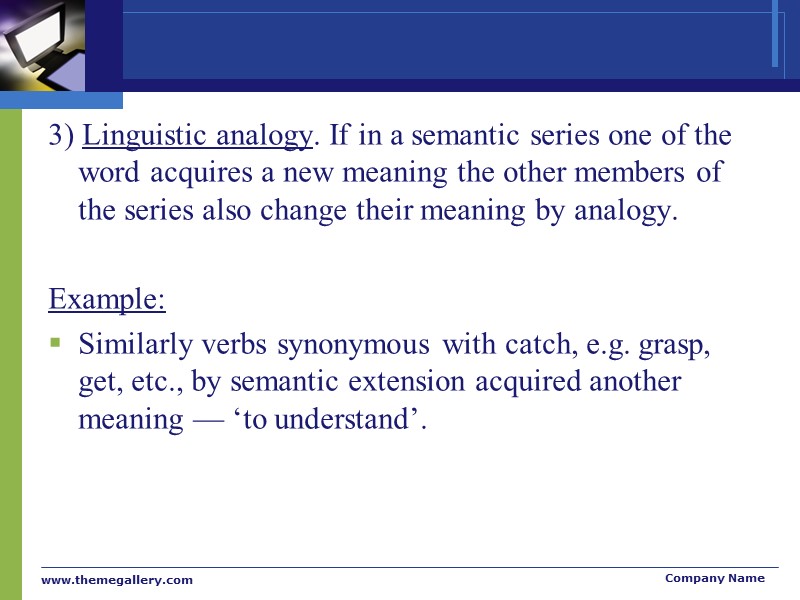 3) Linguistic analogy. If in a semantic series one of the word acquires a new meaning the other members of the series also change their meaning by analogy.

Example:

Similarly verbs synonymous with catch, e.g. grasp, get, etc., by semantic extension acquired another meaning — ‘to understand’.

www.themegallery.com

Company Name